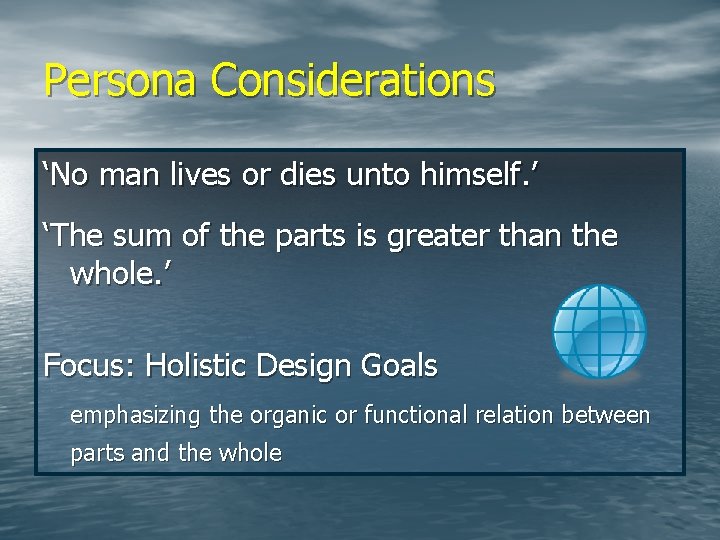 Persona Considerations

‘No man lives or dies unto himself.’

‘The sum of the parts is greater than the whole.’

Focus: Holistic Design Goals

emphasizing the organic or functional relation between parts and the whole